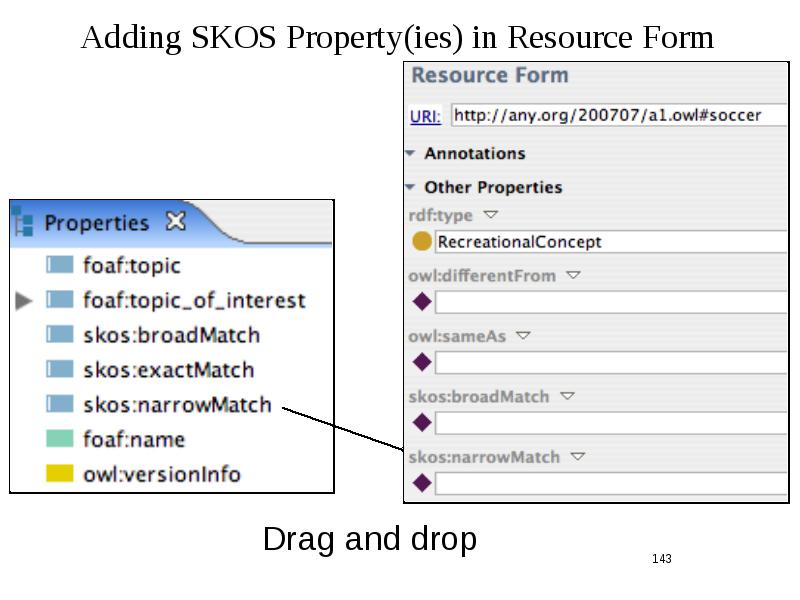 Adding SKOS Property(ies) in Resource Form

Properties

foaf:topic

foaf:topic_of_interest

skos:broadMatch

skos:exactMatch

skos:narrowMatch

foaf:name

owl:versionInfo

Resource Form

URI: http://any.org/200707/a1.owl#soccer

Annotations

Other Properties

rdf:type

RecreationalConcept

owl:differentFrom

owl:sameAs

skos:broadMatch

skos:narrowMatch

Drag and drop

143